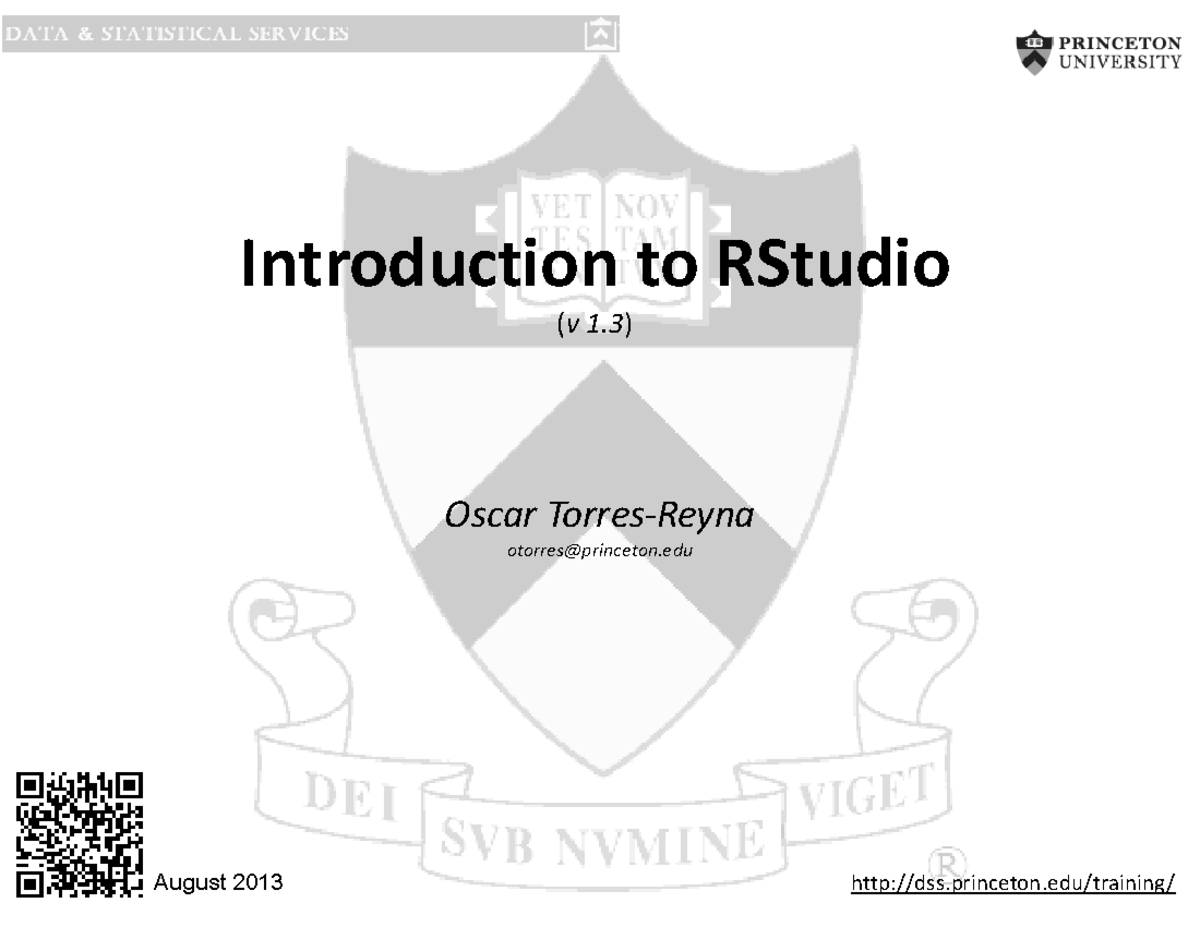 DATA & STATISTICAL SERVICES

PRINCETON UNIVERSITY

VET NOV TES TAM

Introduction to RStudio

(v 1.3)

Oscar Torres-Reyna
otorres@princeton.edu

DEI SVB NVMINE VIGET

August 2013

http://dss.princeton.edu/training/